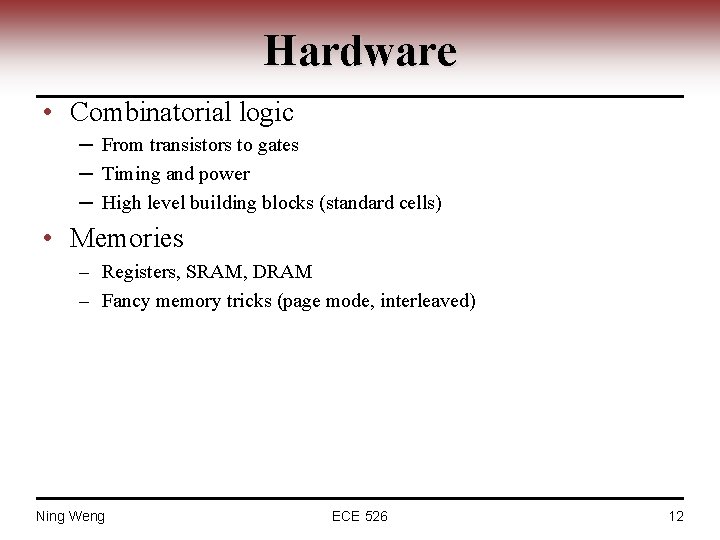 Hardware

• Combinatorial logic
  – From transistors to gates
  – Timing and power
  – High level building blocks (standard cells)
• Memories
  – Registers, SRAM, DRAM
  – Fancy memory tricks (page mode, interleaved)

Ning Weng
ECE 526
12